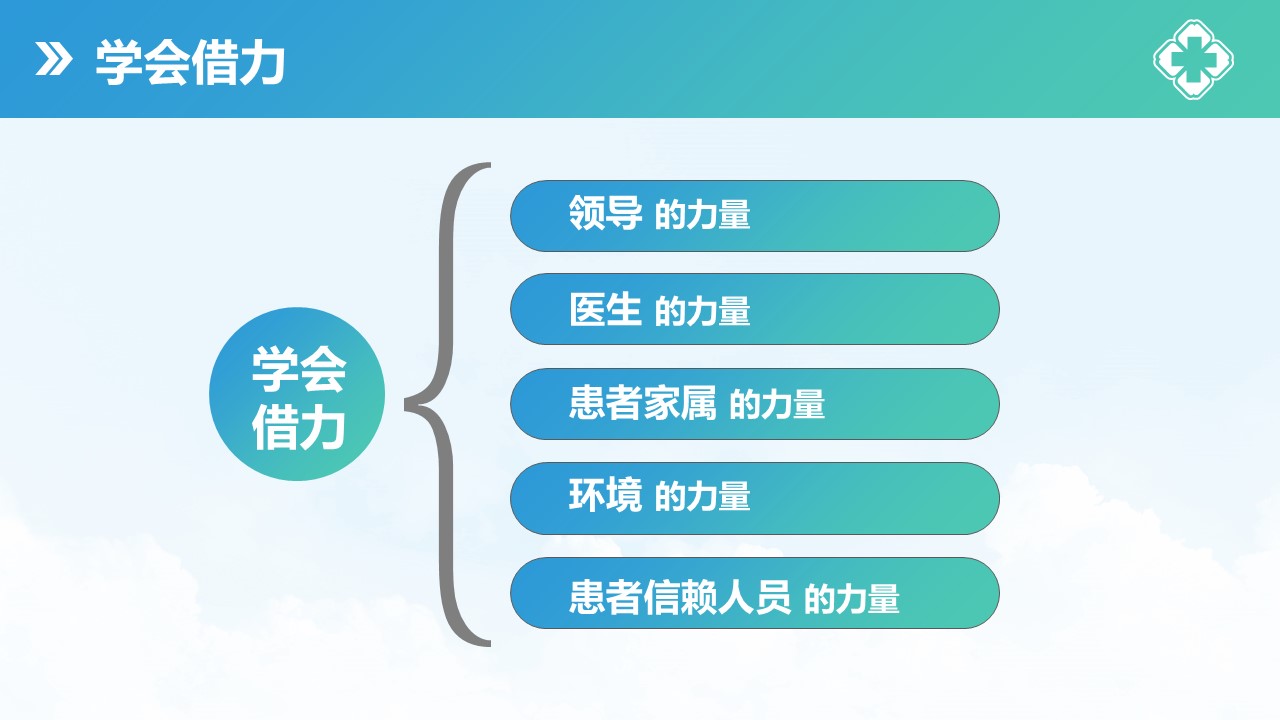 学会借力

学会借力

领导 的力量

医生 的力量

患者家属 的力量

环境 的力量

患者信赖人员 的力量